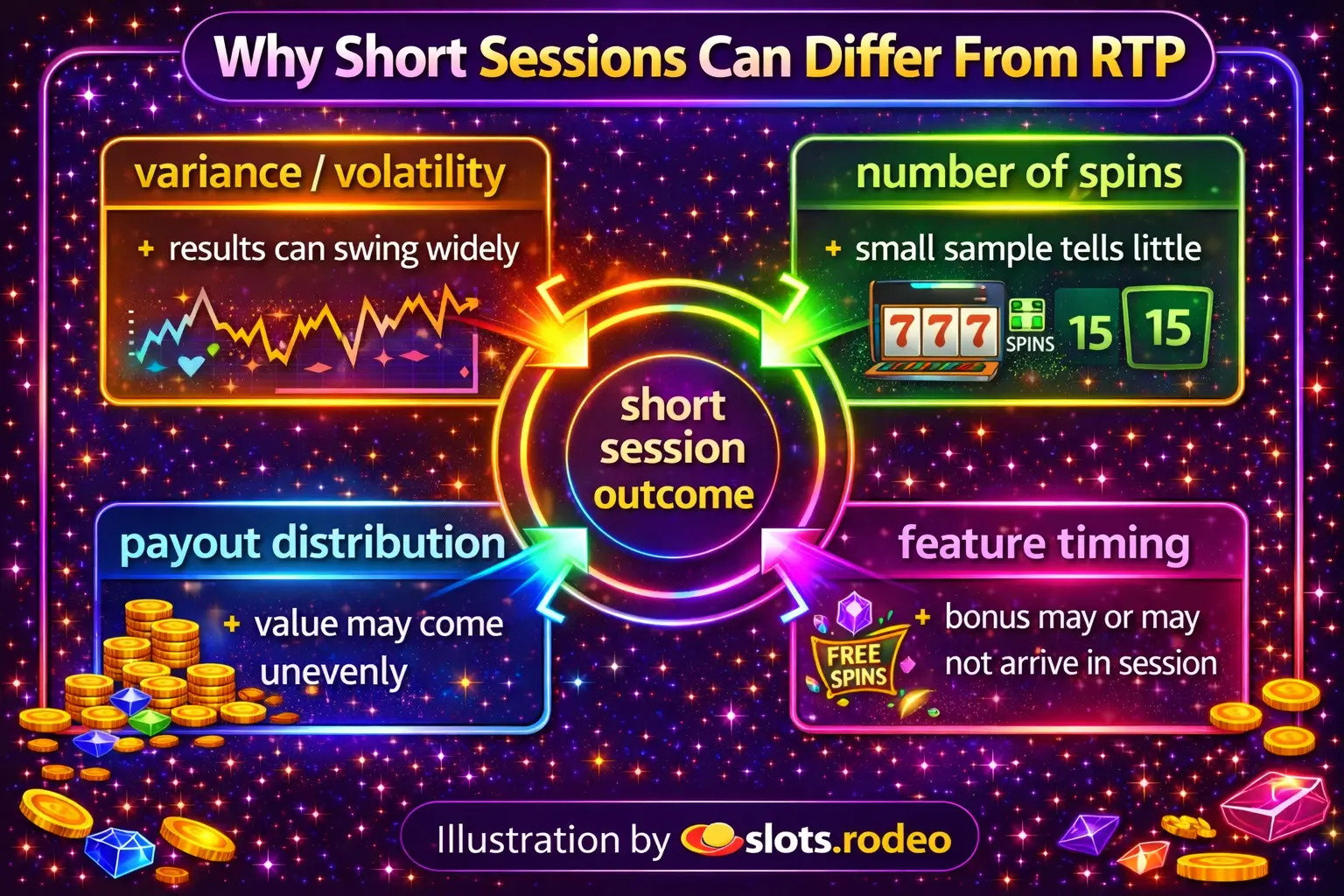 Why Short Sessions Can Differ From RTP

variance / volatility

+ results can swing widely

number of spins

+ small sample tells little

777 SPINS 15 15

short session outcome

payout distribution

+ value may come unevenly

feature timing

FREE SPINS

+ bonus may or may not arrive in session

Illustration by slots.rodeo